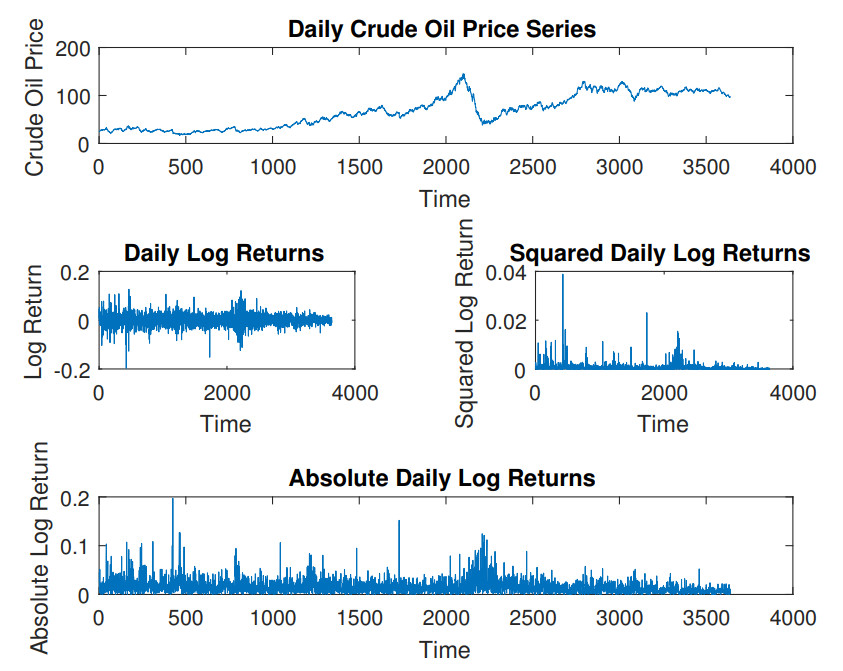 Daily Crude Oil Price Series

Crude Oil Price

200
100
0

0 500 1000 1500 2000 2500 3000 3500 4000

Time

Daily Log Returns

Log Return

0.2
0
-0.2

0 2000 4000

Time

Squared Daily Log Returns

Squared Log Return

0.04
0.02
0

0 2000 4000

Time

Absolute Daily Log Returns

Absolute Log Return

0.2
0.1
0

0 500 1000 1500 2000 2500 3000 3500 4000

Time